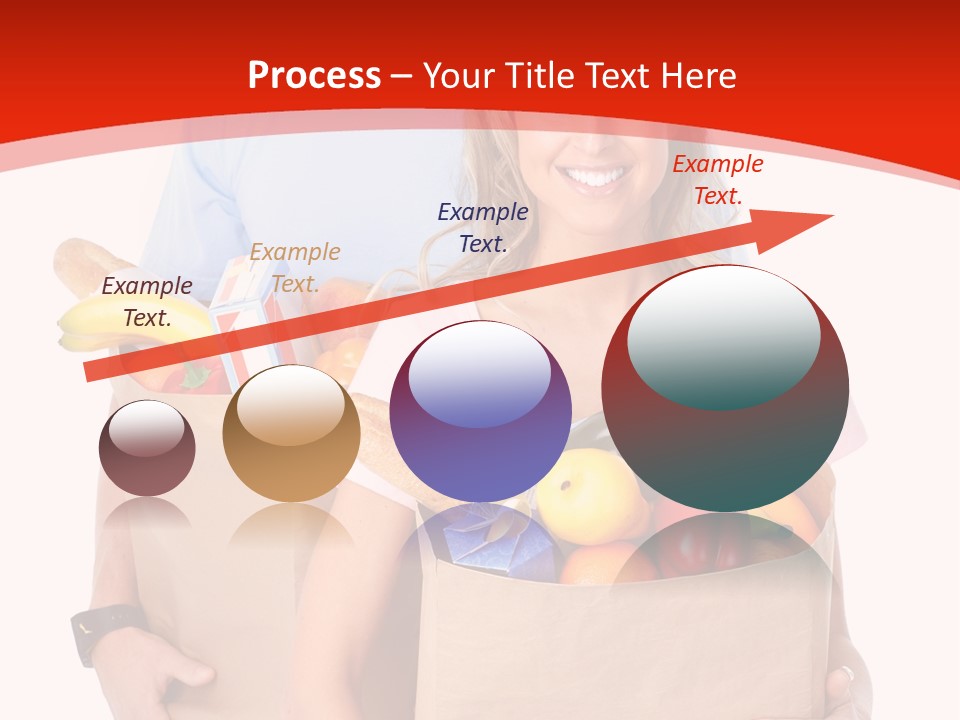 Process – Your Title Text Here

Example Text.

Example Text.

Example Text.

Example Text.